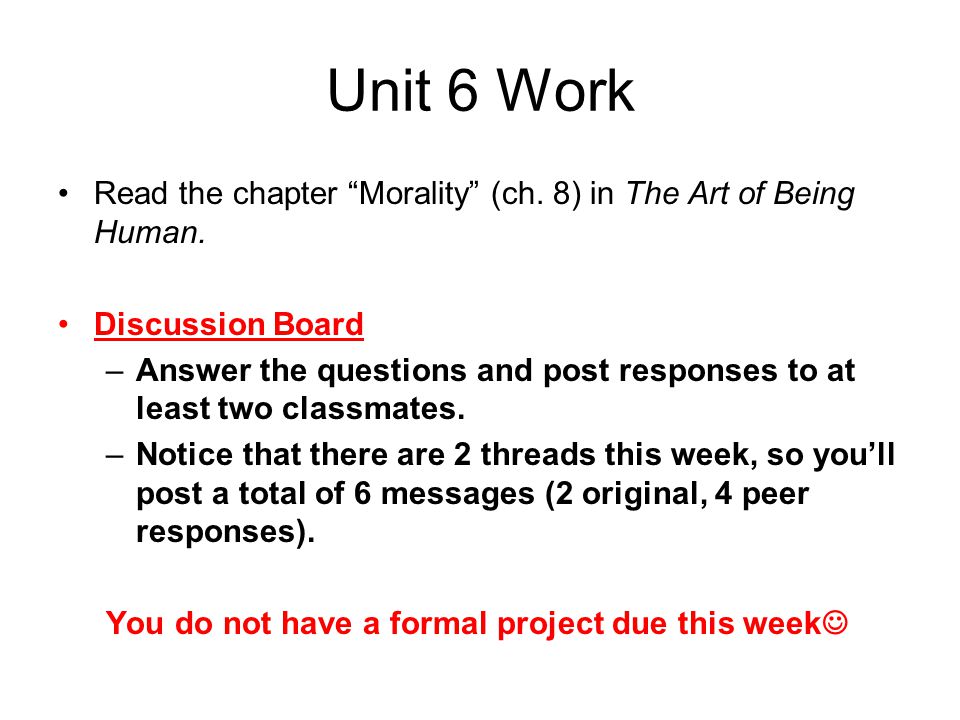 Unit 6 Work

• Read the chapter “Morality” (ch. 8) in The Art of Being Human.

• Discussion Board
– Answer the questions and post responses to at least two classmates.
– Notice that there are 2 threads this week, so you’ll post a total of 6 messages (2 original, 4 peer responses).

You do not have a formal project due this week☺